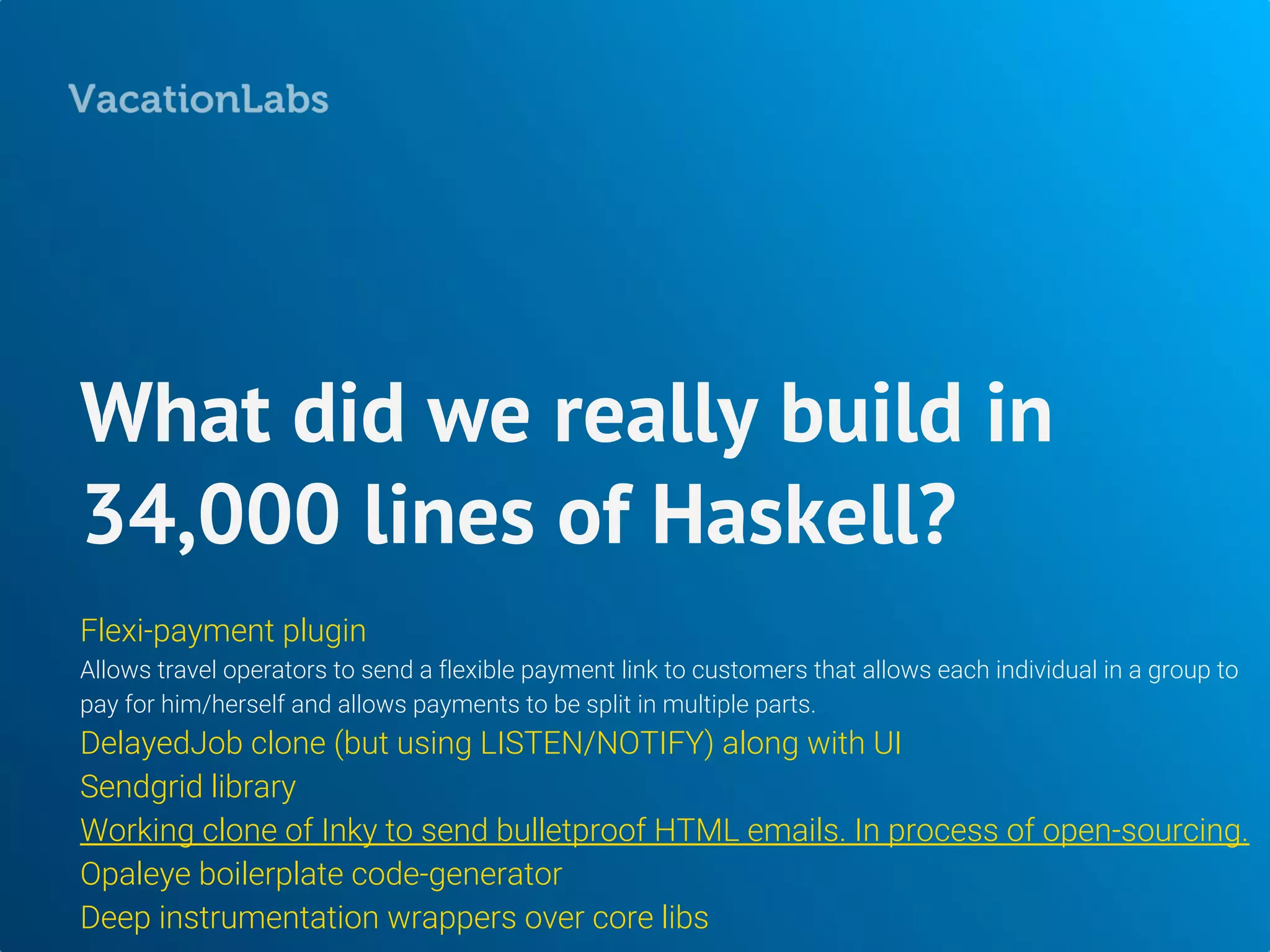 VacationLabs

What did we really build in 34,000 lines of Haskell?

Flexi-payment plugin

Allows travel operators to send a flexible payment link to customers that allows each individual in a group to pay for him/herself and allows payments to be split in multiple parts.

DelayedJob clone (but using LISTEN/NOTIFY) along with UI

Sendgrid library

Working clone of Inky to send bulletproof HTML emails. In process of open-sourcing.

Opaleye boilerplate code-generator

Deep instrumentation wrappers over core libs